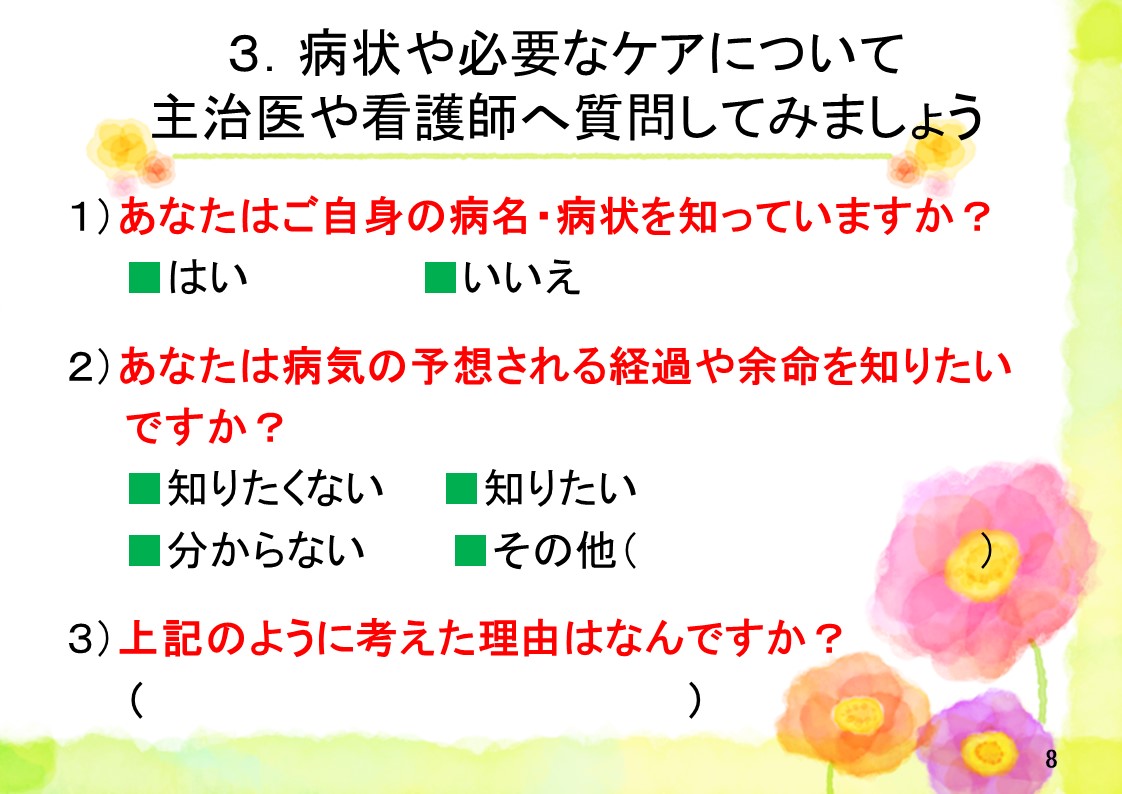 ３．病状や必要なケアについて
主治医や看護師へ質問してみましょう

１）あなたはご自身の病名・病状を知っていますか？
■はい　　　　■いいえ

２）あなたは病気の予想される経過や余命を知りたいですか？
■知りたくない　　■知りたい
■分からない　　■その他（　　　　　　　　）

３）上記のように考えた理由はなんですか？
（　　　　　　　　　　　　　　　　）

8